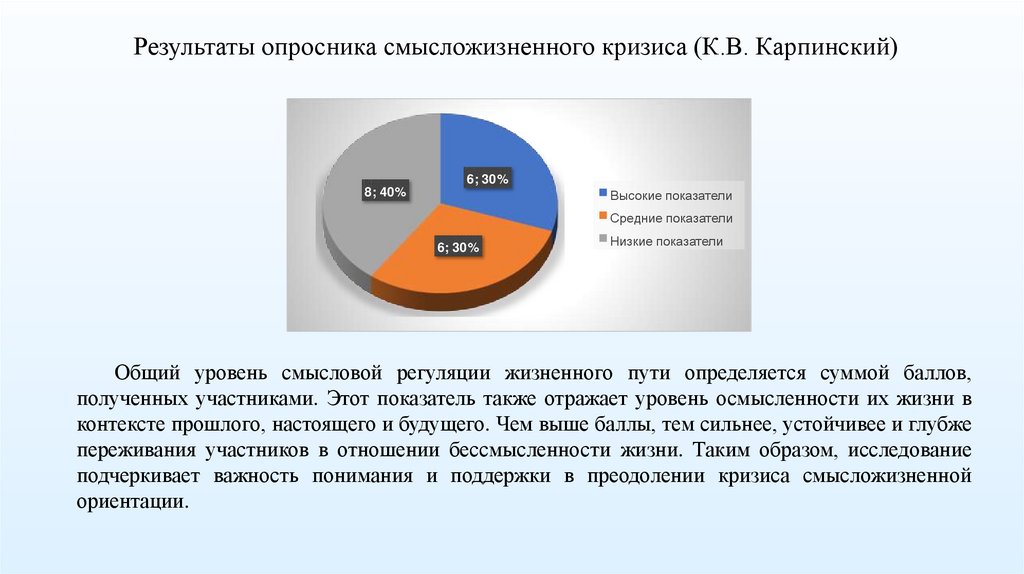 Результаты опросника смысложизненного кризиса (К.В. Карпинский)

8; 40%

6; 30%

6; 30%

Высокие показатели
Средние показатели
Низкие показатели

Общий уровень смысловой регуляции жизненного пути определяется суммой баллов, полученных участниками. Этот показатель также отражает уровень осмысленности их жизни в контексте прошлого, настоящего и будущего. Чем выше баллы, тем сильнее, устойчивее и глубже переживания участников в отношении бессмысленности жизни. Таким образом, исследование подчеркивает важность понимания и поддержки в преодолении кризиса смысложизненной ориентации.